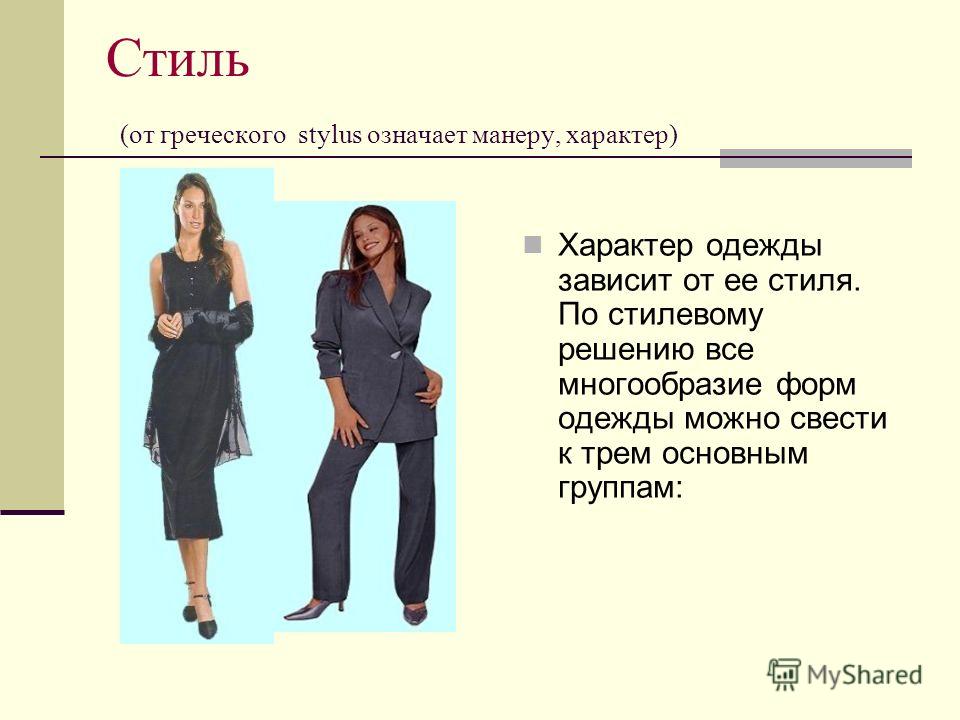 Стиль

(от греческого stylus означает манеру, характер)

Характер одежды зависит от ее стиля. По стилевому решению все многообразие форм одежды можно свести к трем основным группам:

MyShared